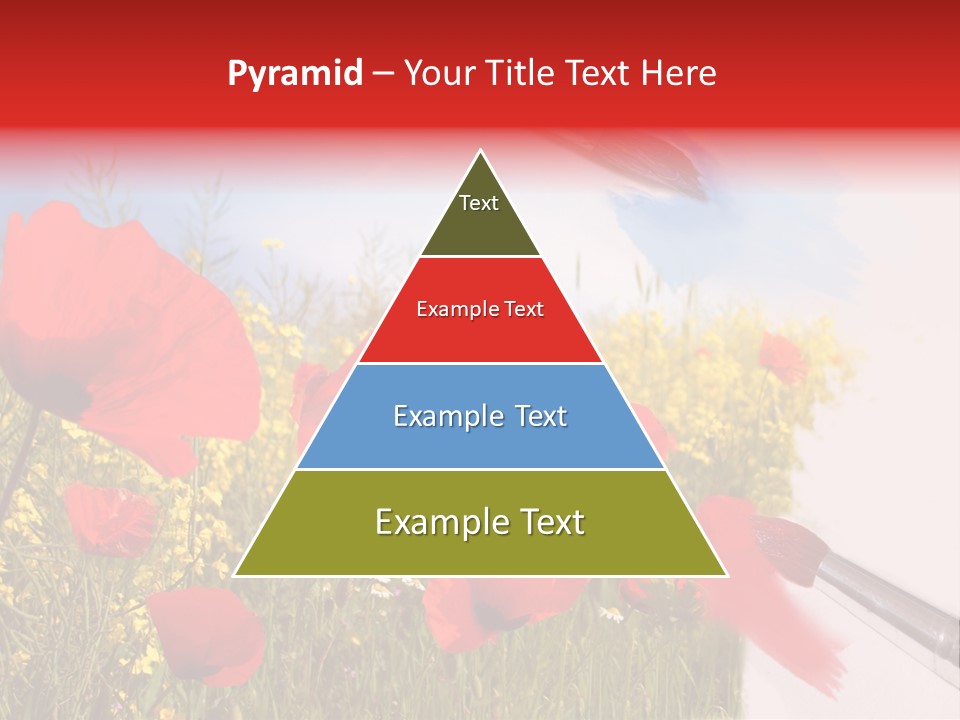 Pyramid – Your Title Text Here

Text

Example Text

Example Text

Example Text